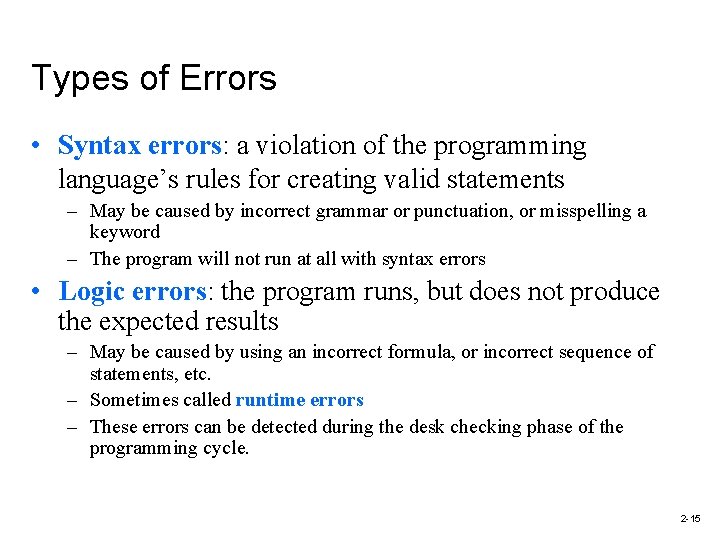 Types of Errors

• Syntax errors: a violation of the programming language’s rules for creating valid statements
– May be caused by incorrect grammar or punctuation, or misspelling a keyword
– The program will not run at all with syntax errors

• Logic errors: the program runs, but does not produce the expected results
– May be caused by using an incorrect formula, or incorrect sequence of statements, etc.
– Sometimes called runtime errors
– These errors can be detected during the desk checking phase of the programming cycle.

2-15